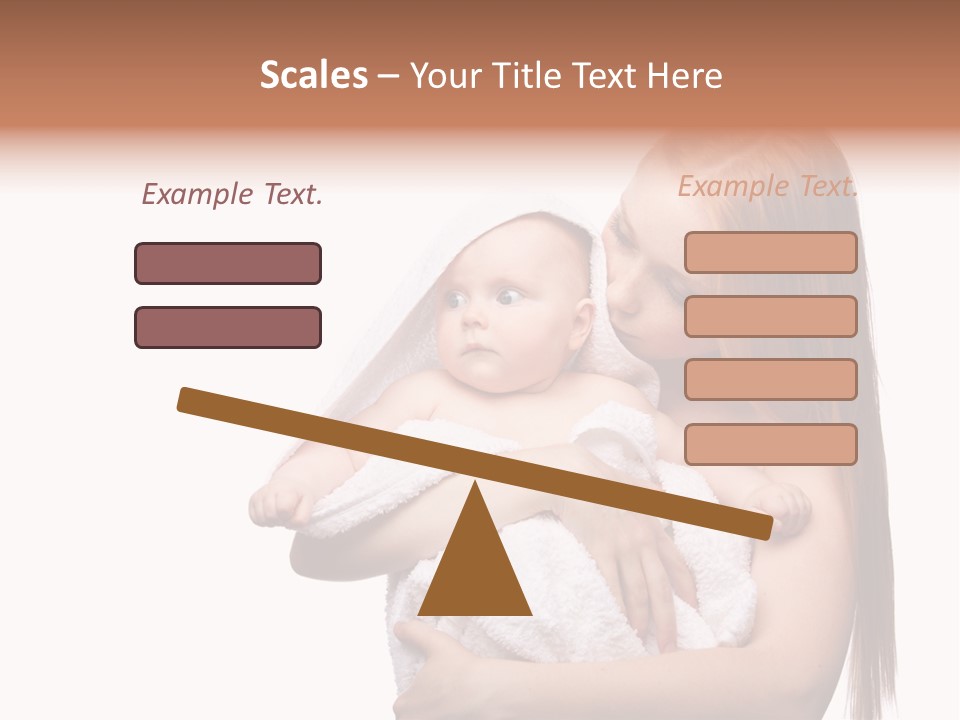 Scales – Your Title Text Here

Example Text.

Example Text.